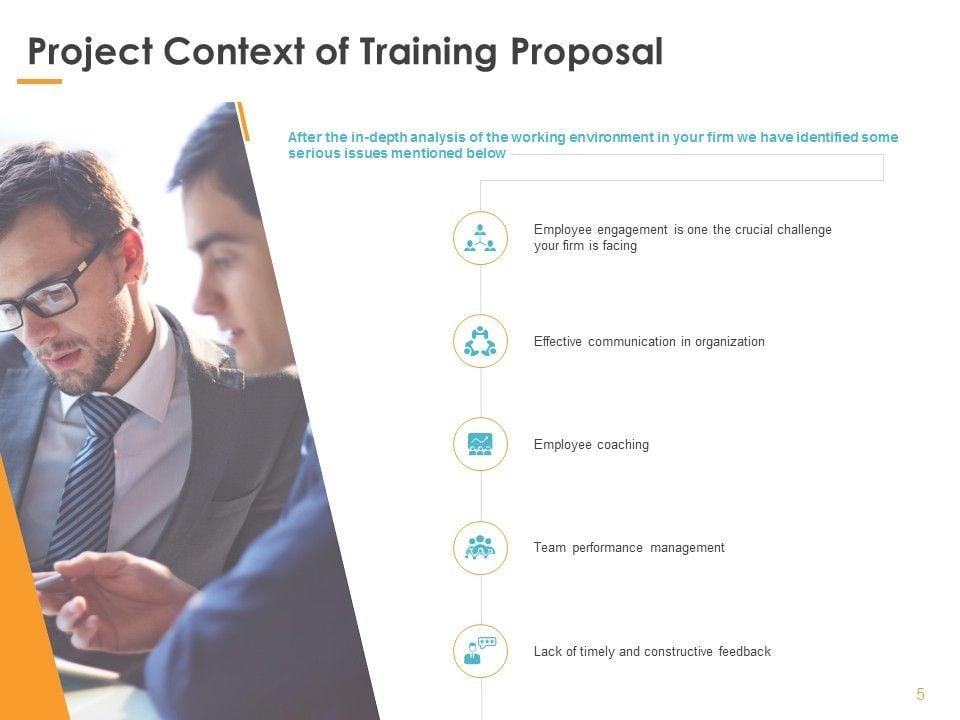 Project Context of Training Proposal

After the in-depth analysis of the working environment in your firm we have identified some serious issues mentioned below

Employee engagement is one the crucial challenge your firm is facing

Effective communication in organization

Employee coaching

Team performance management

Lack of timely and constructive feedback

5